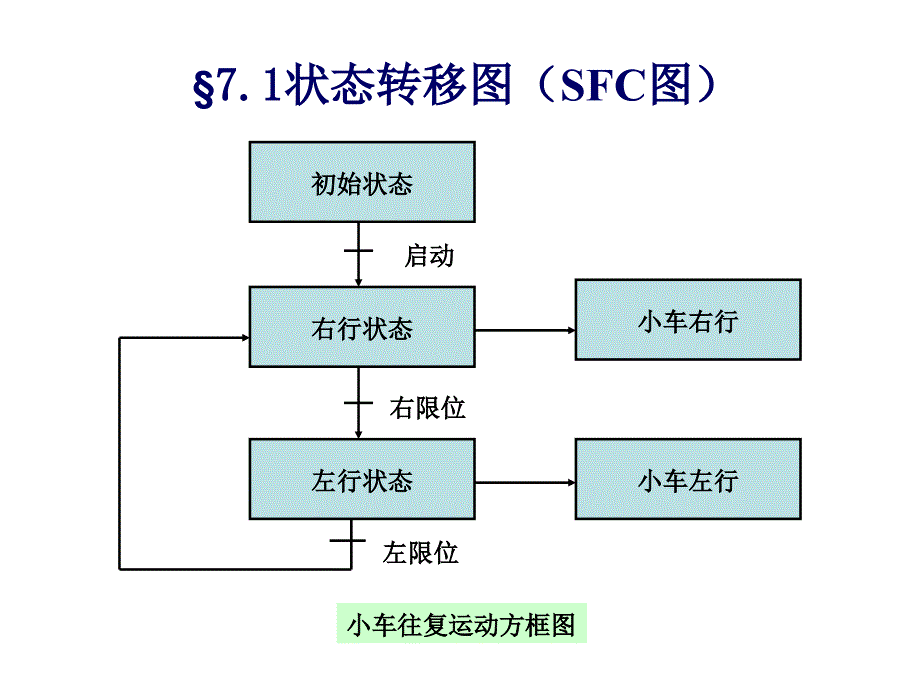 §7. 1状态转移图（SFC图）

初始状态

启动

右行状态

小车右行

右限位

左行状态

小车左行

左限位

小车往复运动方框图